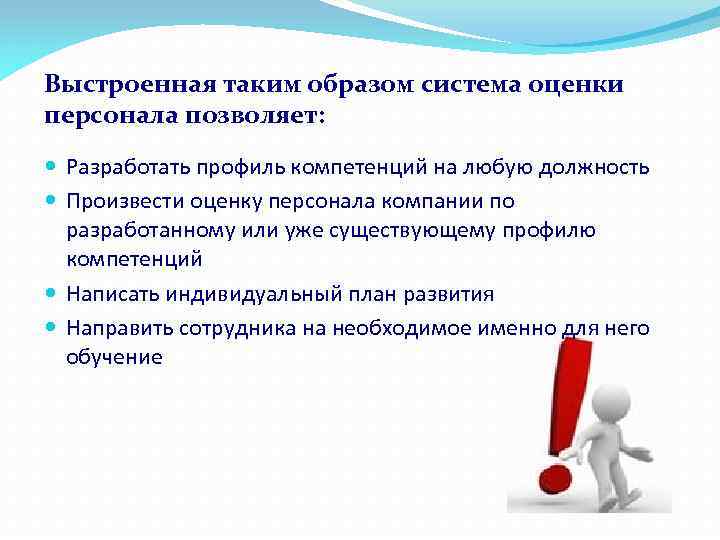 Выстроенная таким образом система оценки персонала позволяет:

- Разработать профиль компетенций на любую должность
- Произвести оценку персонала компании по разработанному или уже существующему профилю компетенций
- Написать индивидуальный план развития
- Направить сотрудника на необходимое именно для него обучение